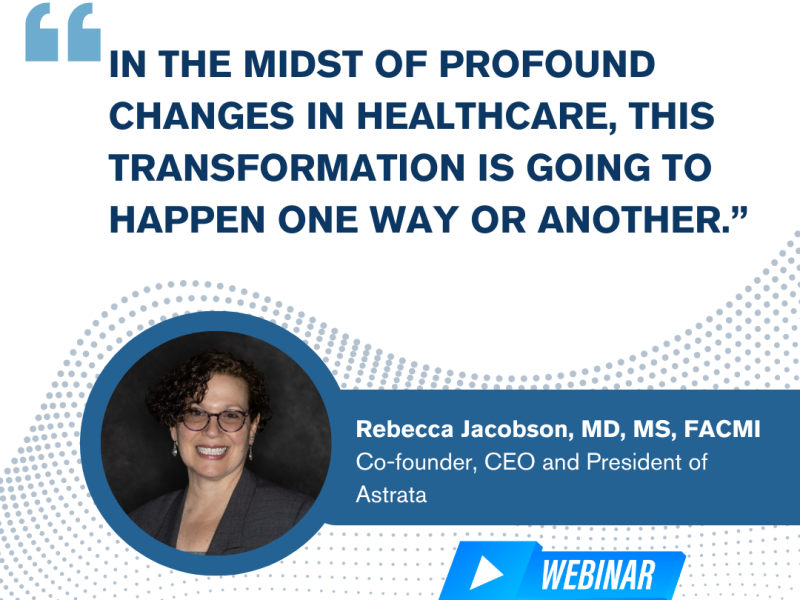 “IN THE MIDST OF PROFOUND CHANGES IN HEALTHCARE, THIS TRANSFORMATION IS GOING TO HAPPEN ONE WAY OR ANOTHER.”

Rebecca Jacobson, MD, MS, FACMI
Co-founder, CEO and President of Astrata

WEBINAR